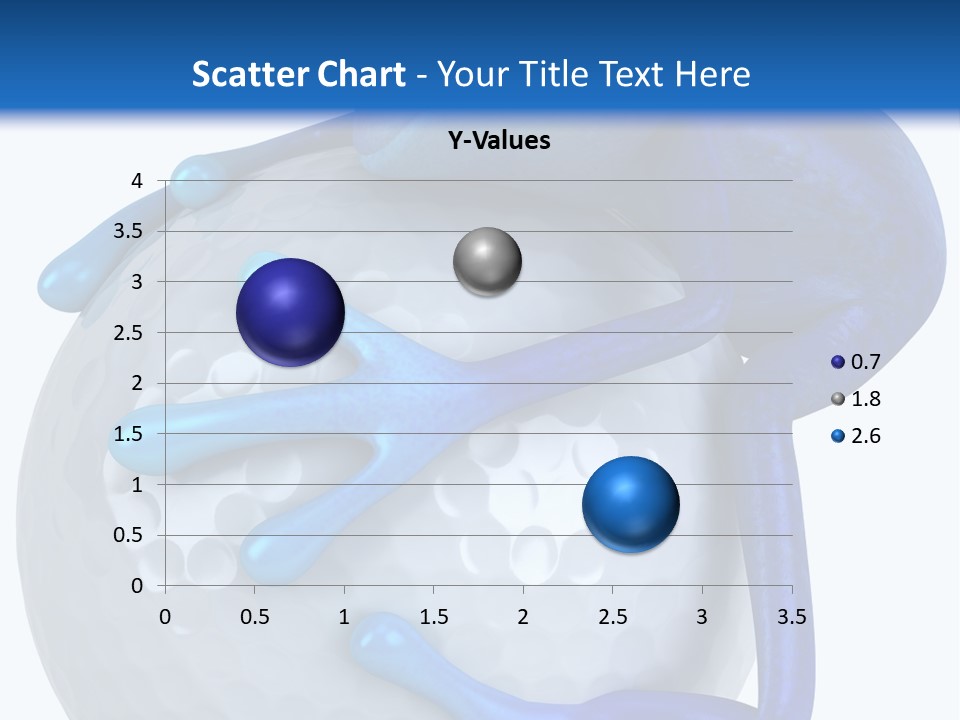 Scatter Chart - Your Title Text Here

Y-Values

4
3.5
3
2.5
2
1.5
1
0.5
0

0 0.5 1 1.5 2 2.5 3 3.5

0.7
1.8
2.6